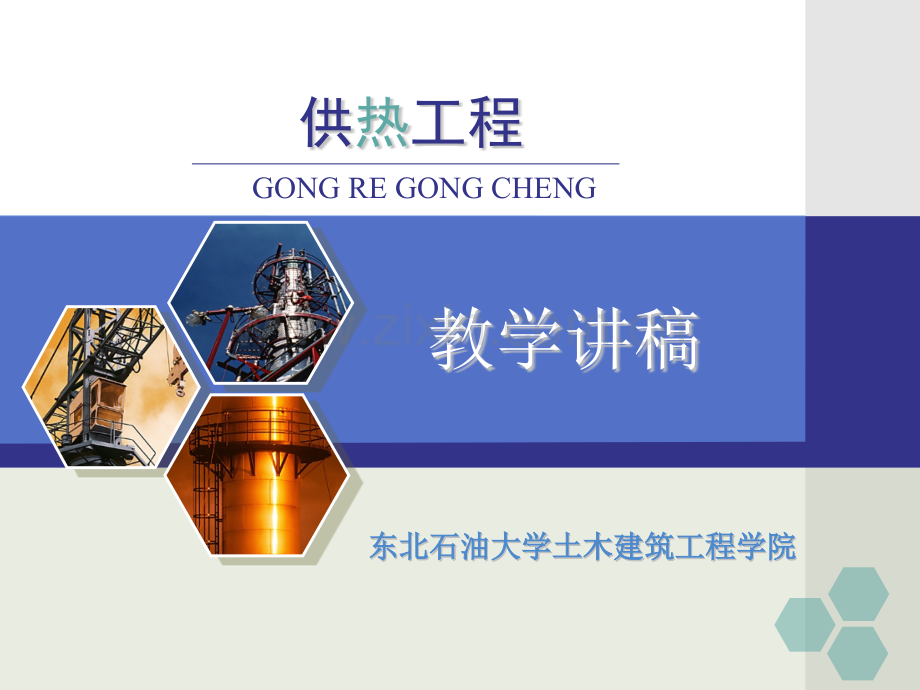 供热工程

GONG RE GONG CHENG

教学讲稿

东北石油大学土木建筑工程学院